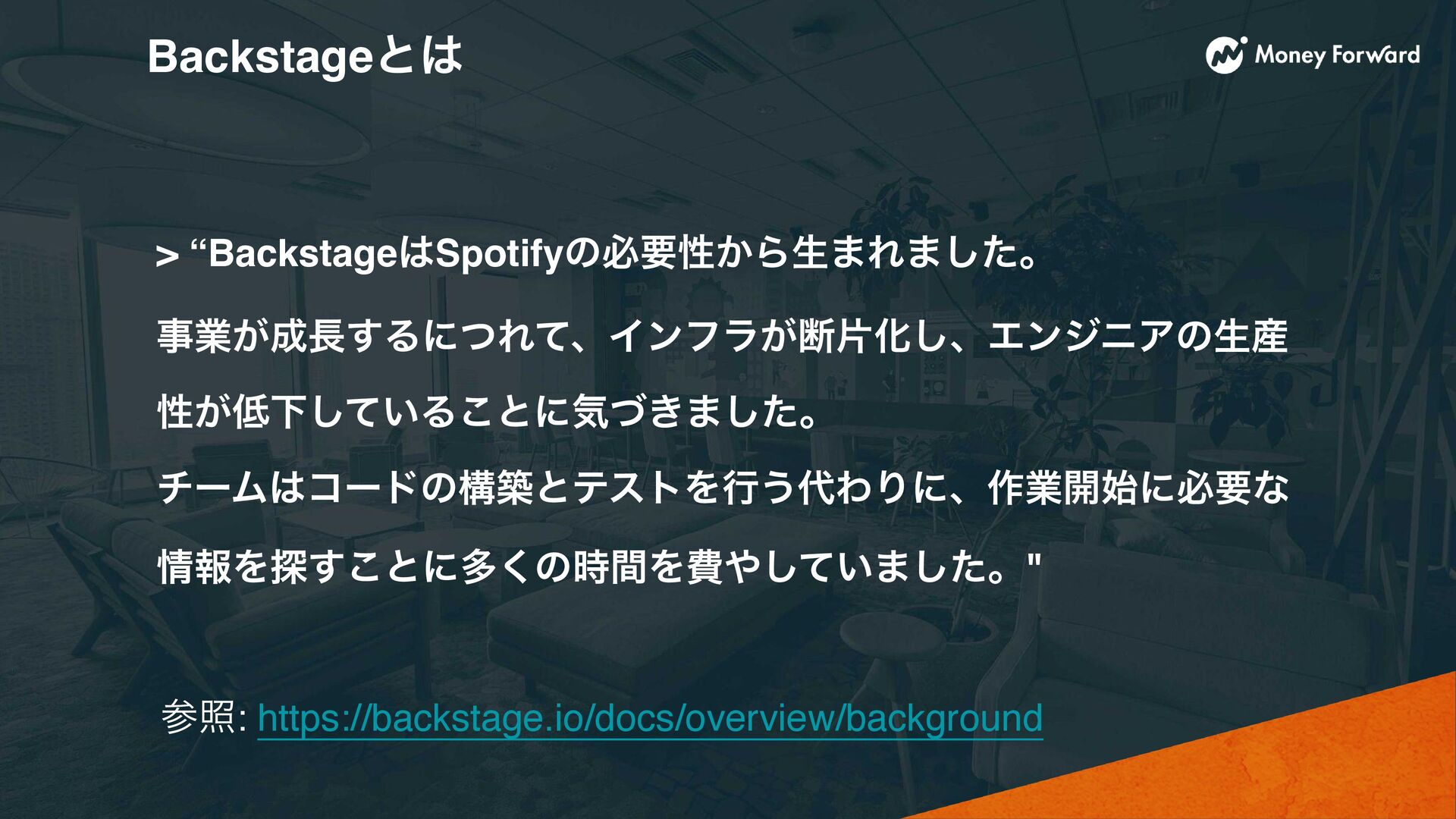 Backstageとは

Money Forward

> “BackstageはSpotifyの必要性から生まれました。

事業が成長するにつれて、インフラが断片化し、エンジニアの生産性が低下していることに気づきました。

チームはコードの構築とテストを行う代わりに、作業開始に必要な情報を探すことに多くの時間を費やしていました。"

参照: https://backstage.io/docs/overview/background